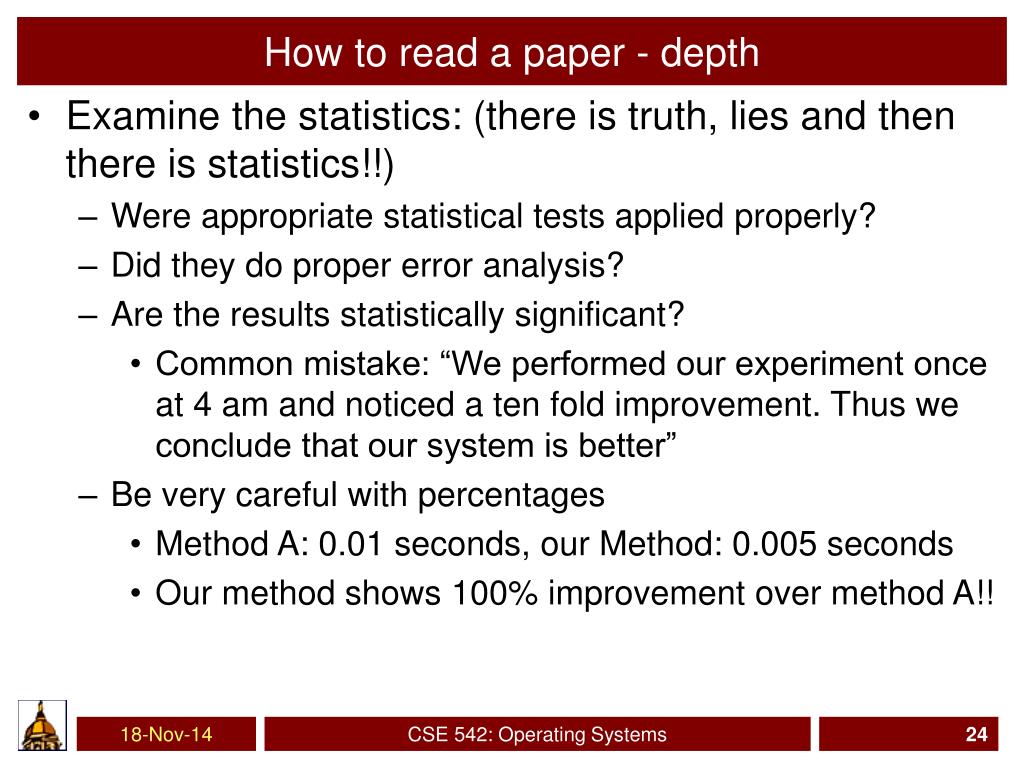 How to read a paper - depth

• Examine the statistics: (there is truth, lies and then there is statistics!!)
– Were appropriate statistical tests applied properly?
– Did they do proper error analysis?
– Are the results statistically significant?
• Common mistake: “We performed our experiment once at 4 am and noticed a ten fold improvement. Thus we conclude that our system is better”
– Be very careful with percentages
• Method A: 0.01 seconds, our Method: 0.005 seconds
• Our method shows 100% improvement over method A!!

18-Nov-14
CSE 542: Operating Systems
24